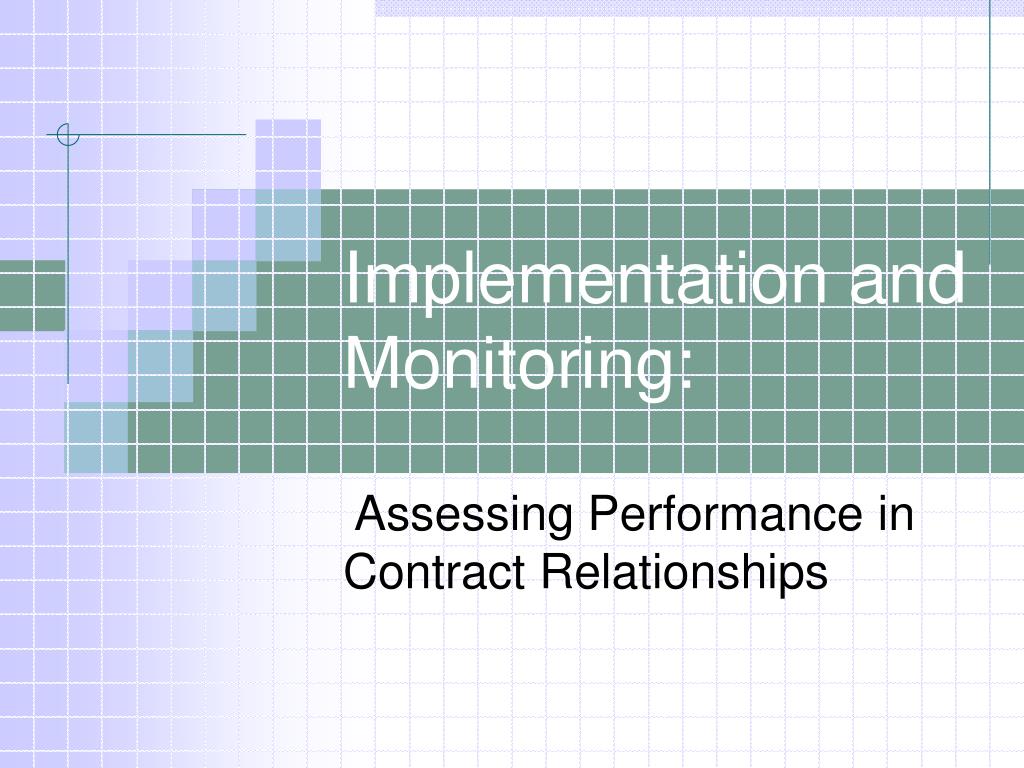 Implementation and Monitoring:

Assessing Performance in Contract Relationships